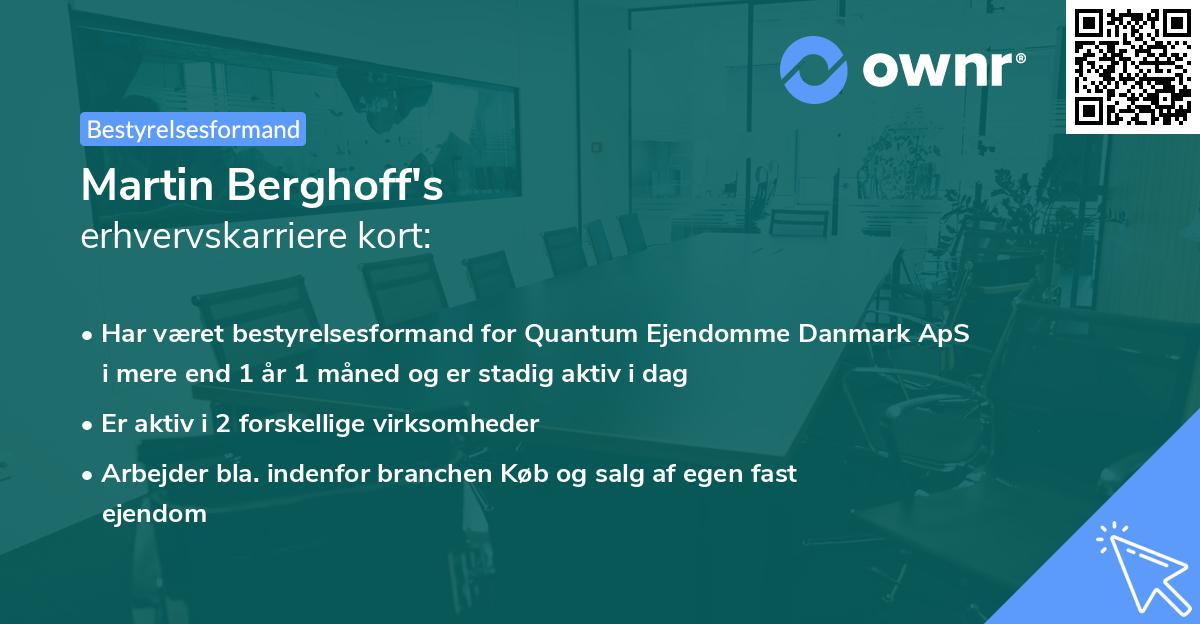 ownr®

Bestyrelsesformand

Martin Berghoff's
erhvervskarriere kort:

• Har været bestyrelsesformand for Quantum Ejendomme Danmark ApS i mere end 1 år 1 måned og er stadig aktiv i dag

• Er aktiv i 2 forskellige virksomheder

• Arbejder bla. indenfor branchen Køb og salg af egen fast ejendom